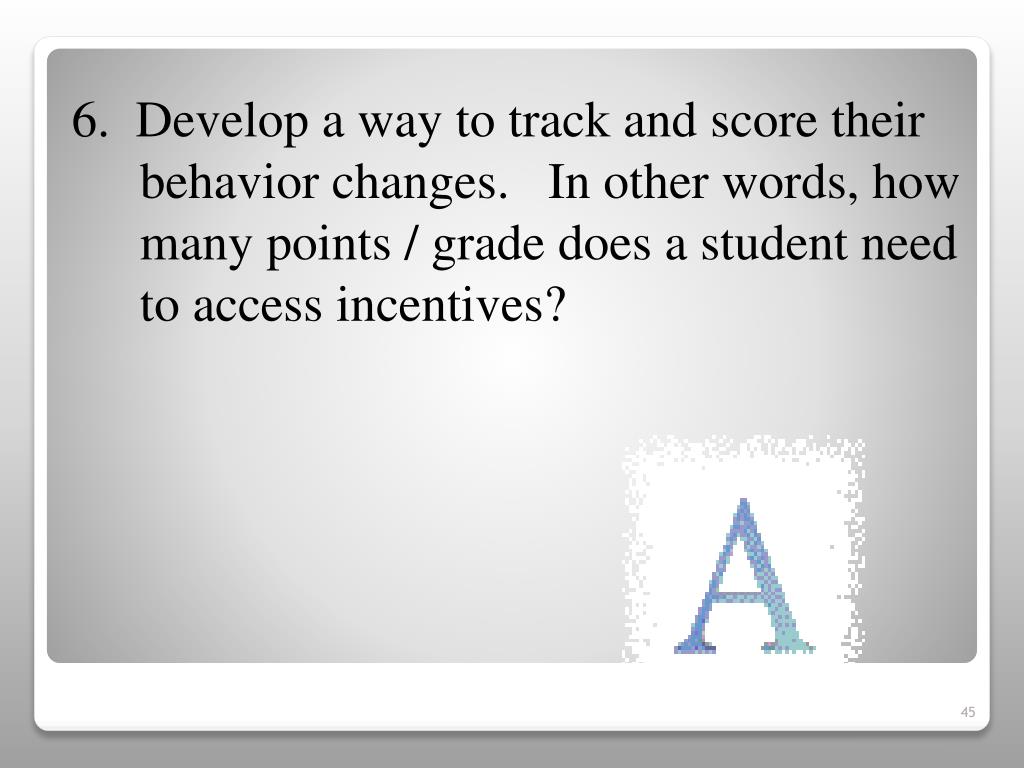 6. Develop a way to track and score their behavior changes. In other words, how many points / grade does a student need to access incentives?

A

45